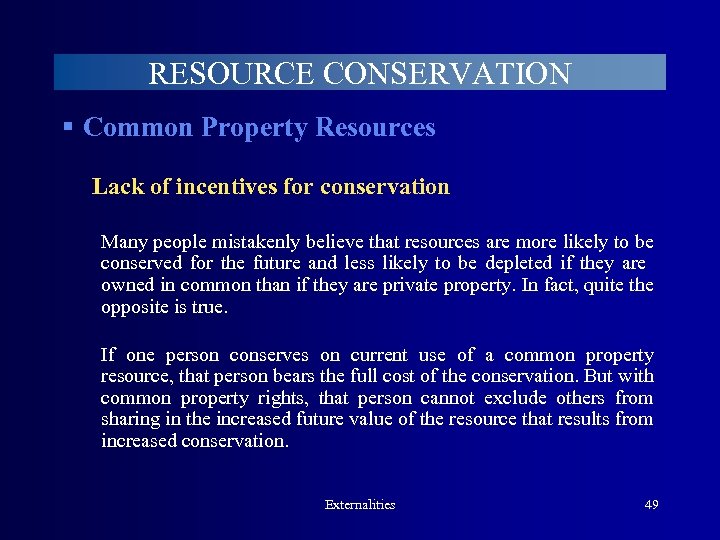 RESOURCE CONSERVATION

▪ Common Property Resources

Lack of incentives for conservation

Many people mistakenly believe that resources are more likely to be conserved for the future and less likely to be depleted if they are owned in common than if they are private property. In fact, quite the opposite is true.

If one person conserves on current use of a common property resource, that person bears the full cost of the conservation. But with common property rights, that person cannot exclude others from sharing in the increased future value of the resource that results from increased conservation.

Externalities

49